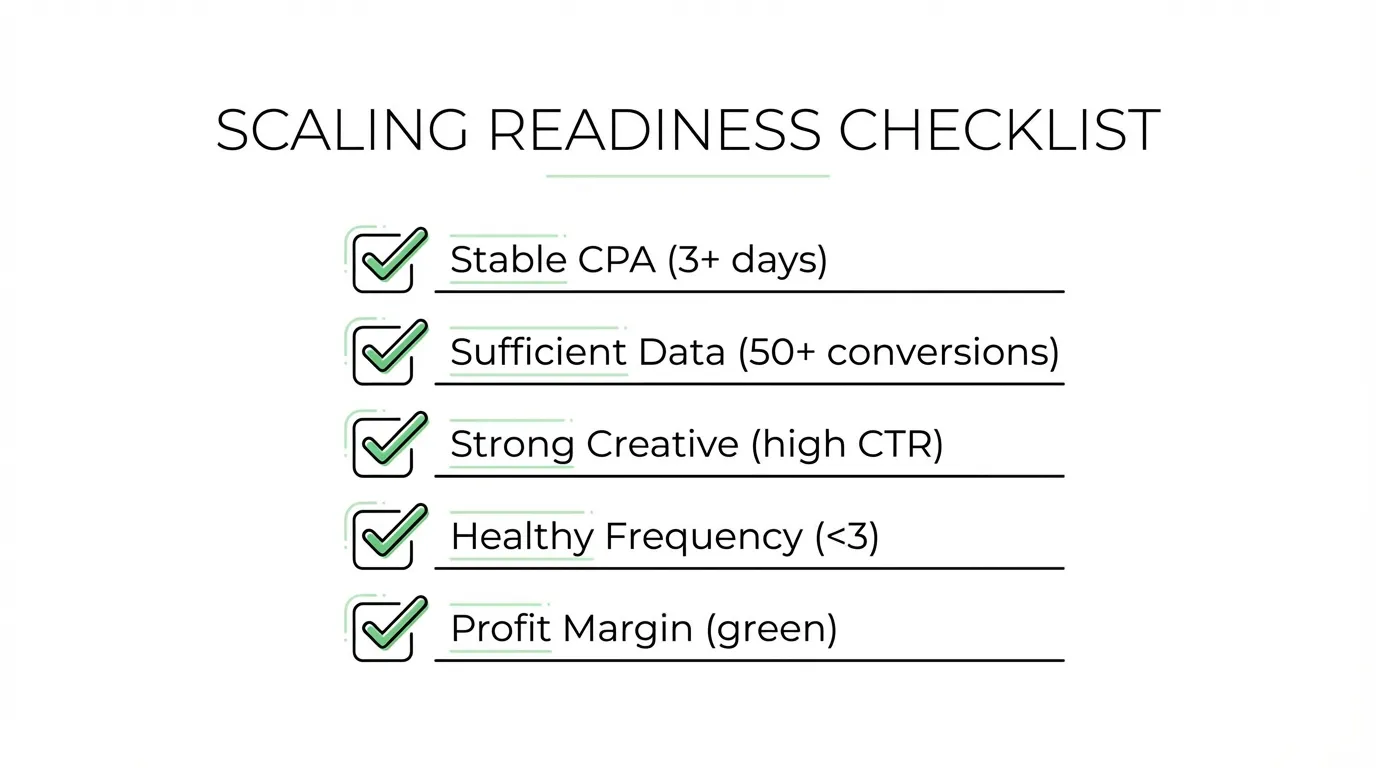 SCALING READINESS CHECKLIST

Stable CPA (3+ days)

Sufficient Data (50+ conversions)

Strong Creative (high CTR)

Healthy Frequency (<3)

Profit Margin (green)